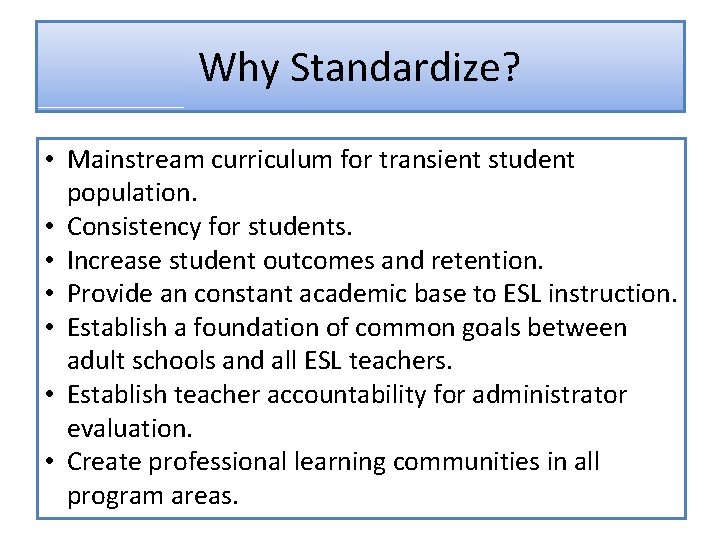 Why Standardize?

• Mainstream curriculum for transient student population.
• Consistency for students.
• Increase student outcomes and retention.
• Provide an constant academic base to ESL instruction.
• Establish a foundation of common goals between adult schools and all ESL teachers.
• Establish teacher accountability for administrator evaluation.
• Create professional learning communities in all program areas.